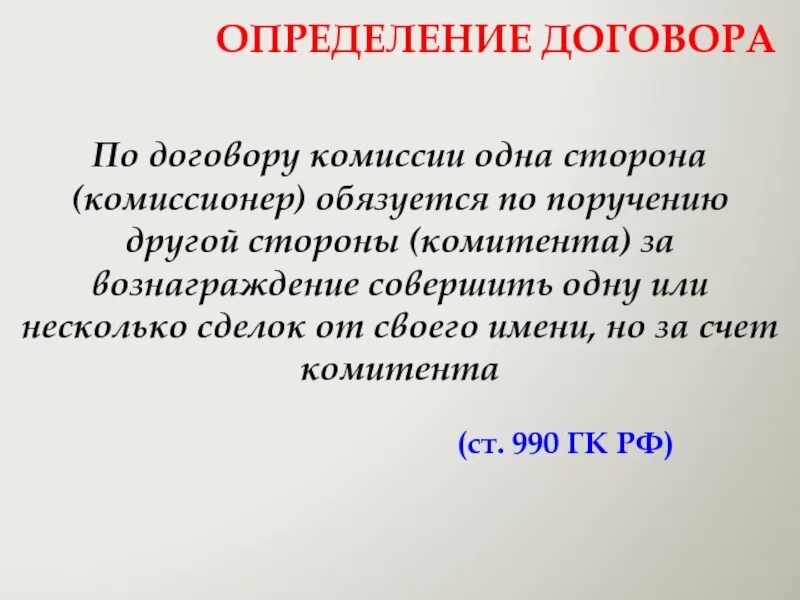 ОПРЕДЕЛЕНИЕ ДОГОВОРА

По договору комиссии одна сторона (комиссионер) обязуется по поручению другой стороны (комитента) за вознаграждение совершить одну или несколько сделок от своего имени, но за счет комитента

(ст. 990 ГК РФ)